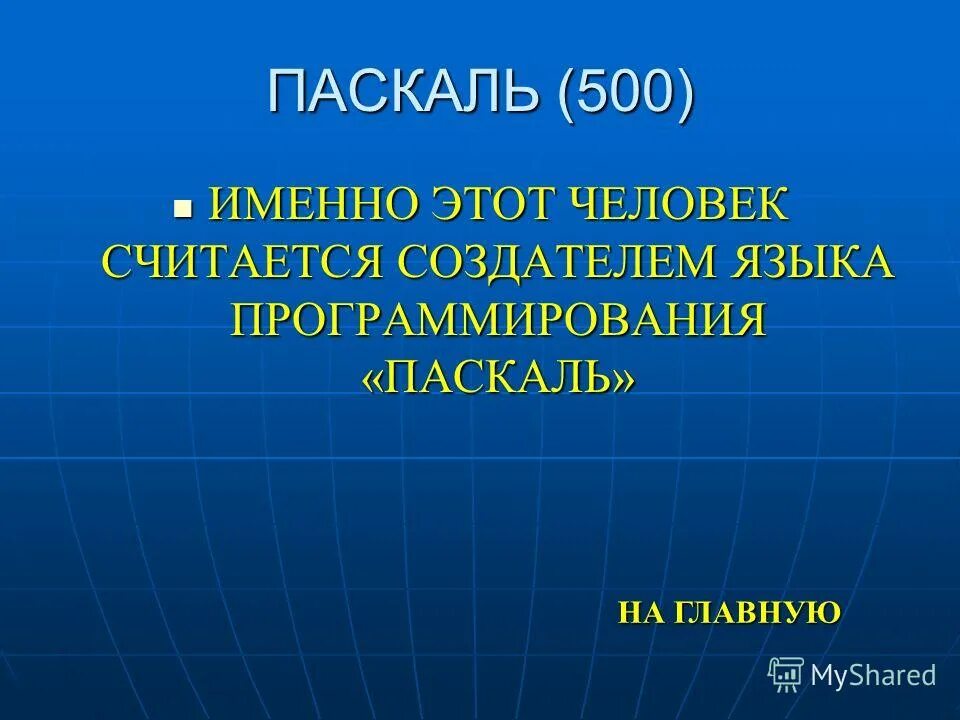 ПАСКАЛЬ (500)

ИМЕННО ЭТОТ ЧЕЛОВЕК СЧИТАЕТСЯ СОЗДАТЕЛЕМ ЯЗЫКА ПРОГРАММИРОВАНИЯ «ПАСКАЛЬ»

НА ГЛАВНУЮ

MyShared